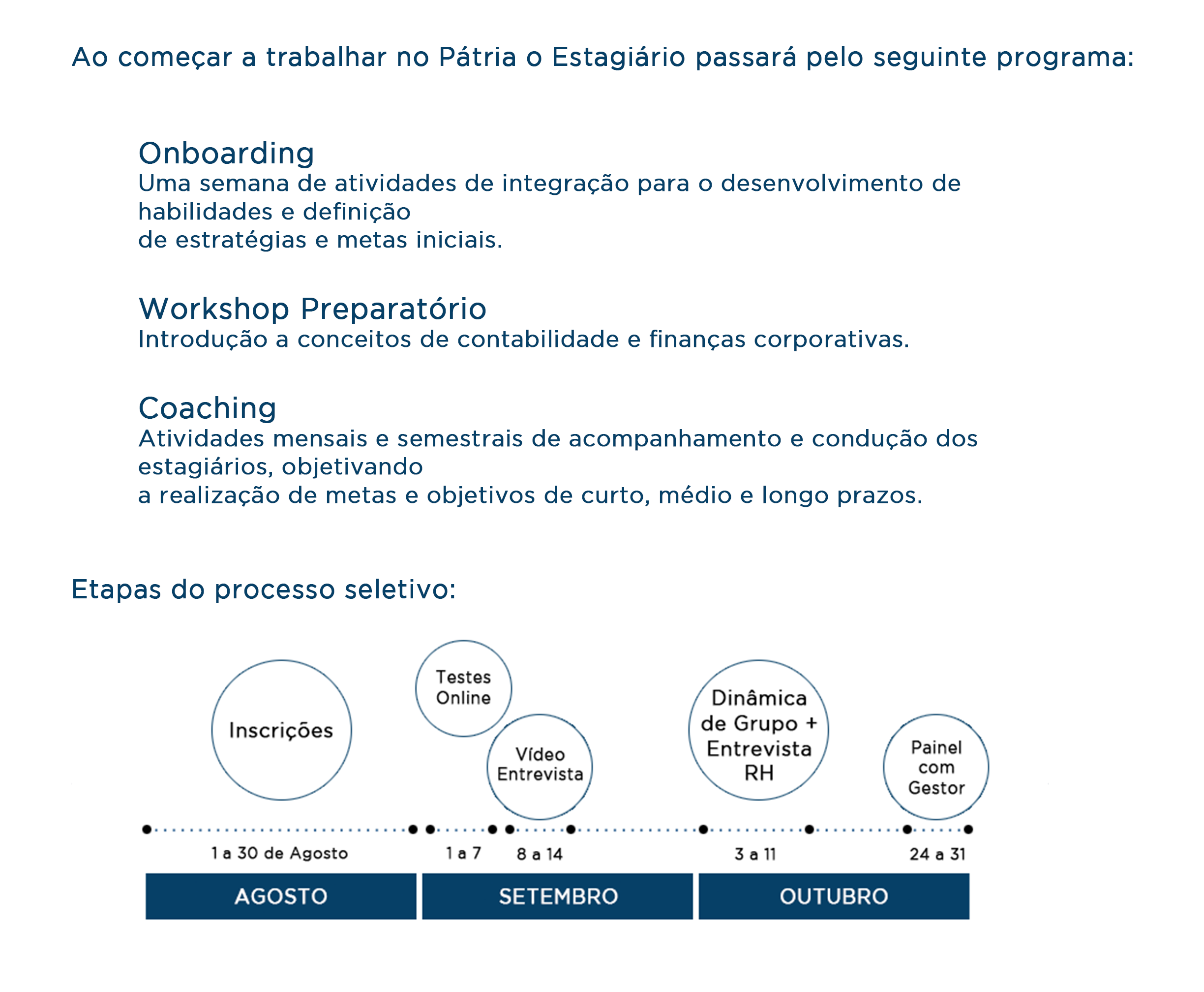 Ao começar a trabalhar no Pátria o Estagiário passará pelo seguinte programa:

Onboarding
Uma semana de atividades de integração para o desenvolvimento de habilidades e definição
de estratégias e metas iniciais.

Workshop Preparatório
Introdução a conceitos de contabilidade e finanças corporativas.

Coaching
Atividades mensais e semestrais de acompanhamento e condução dos estagiários, objetivando
a realização de metas e objetivos de curto, médio e longo prazos.

Etapas do processo seletivo:

Inscrições

Testes Online

Vídeo Entrevista

Dinâmica de Grupo + Entrevista RH

Painel com Gestor

1 a 30 de Agosto

1 a 7

8 a 14

3 a 11

24 a 31

AGOSTO

SETEMBRO

OUTUBRO